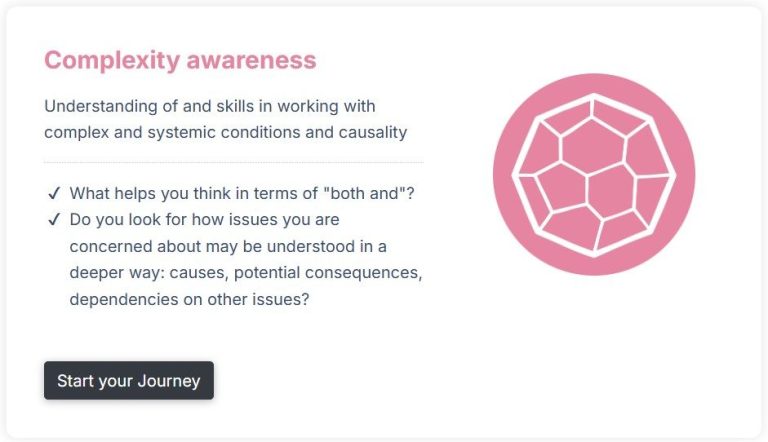 Complexity awareness

Understanding of and skills in working with complex and systemic conditions and causality

✓ What helps you think in terms of "both and"?
✓ Do you look for how issues you are concerned about may be understood in a deeper way: causes, potential consequences, dependencies on other issues?

Start your Journey